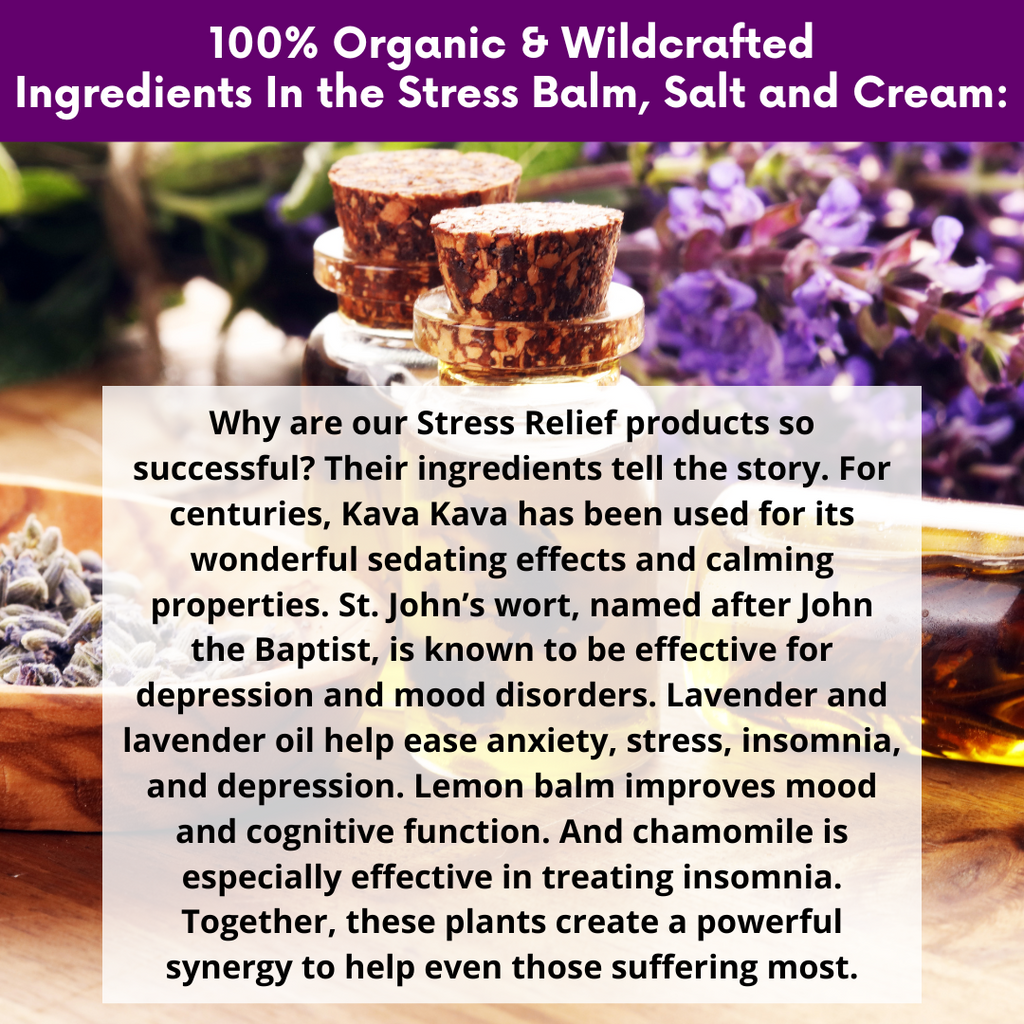 100% Organic & Wildcrafted Ingredients In the Stress Balm, Salt and Cream:

Why are our Stress Relief products so successful? Their ingredients tell the story. For centuries, Kava Kava has been used for its wonderful sedating effects and calming properties. St. John's wort, named after John the Baptist, is known to be effective for depression and mood disorders. Lavender and lavender oil help ease anxiety, stress, insomnia, and depression. Lemon balm improves mood and cognitive function. And chamomile is especially effective in treating insomnia. Together, these plants create a powerful synergy to help even those suffering most.